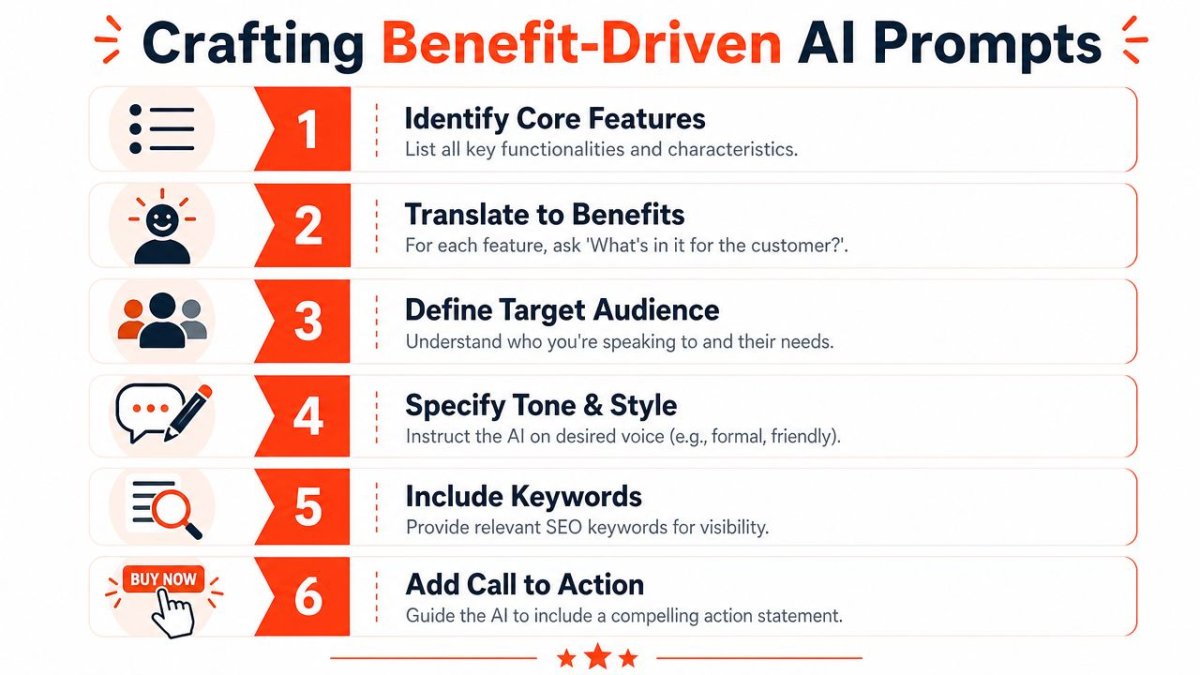 Crafting Benefit-Driven AI Prompts

1
Identify Core Features
List all key functionalities and characteristics.

2
Translate to Benefits
For each feature, ask 'What's in it for the customer?'.

3
Define Target Audience
Understand who you're speaking to and their needs.

4
Specify Tone & Style
Instruct the AI on desired voice (e.g., formal, friendly).

5
Include Keywords
Provide relevant SEO keywords for visibility.

BUY NOW
6
Add Call to Action
Guide the AI to include a compelling action statement.